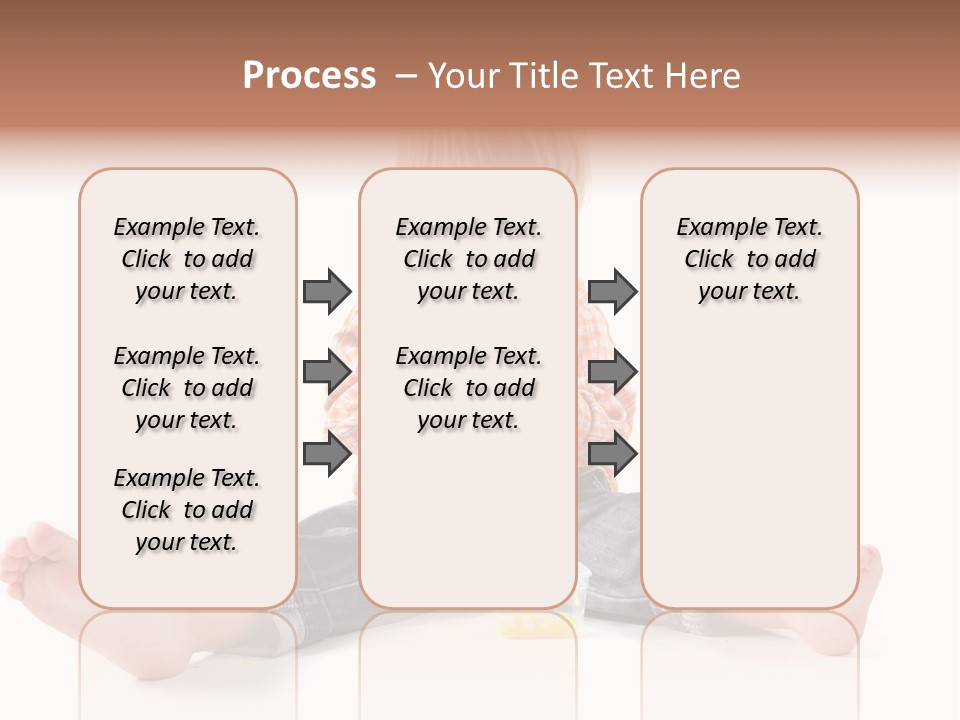 Process – Your Title Text Here

Example Text. Click to add your text.

Example Text. Click to add your text.

Example Text. Click to add your text.

Example Text. Click to add your text.

Example Text. Click to add your text.

Example Text. Click to add your text.